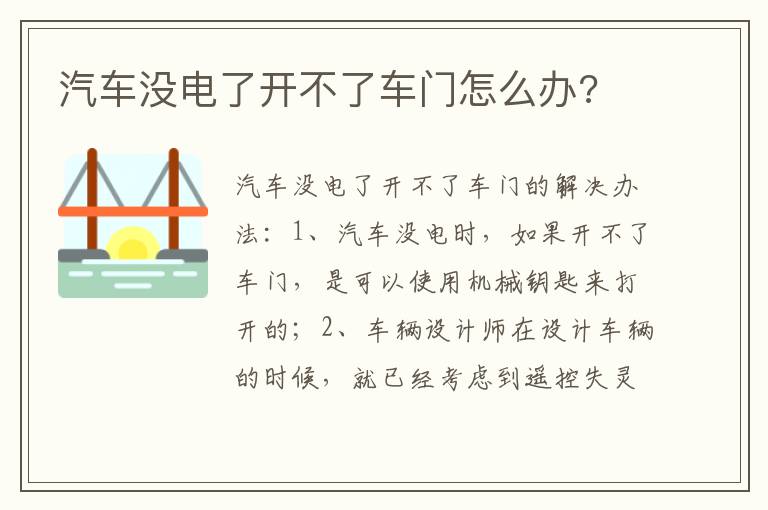 汽车没电了开不了车门怎么办?

汽车没电了开不了车门的解决办法：1、汽车没电时，如果开不了车门，是可以使用机械钥匙来打开的；2、车辆设计师在设计车辆的时候，就已经考虑到遥控失灵